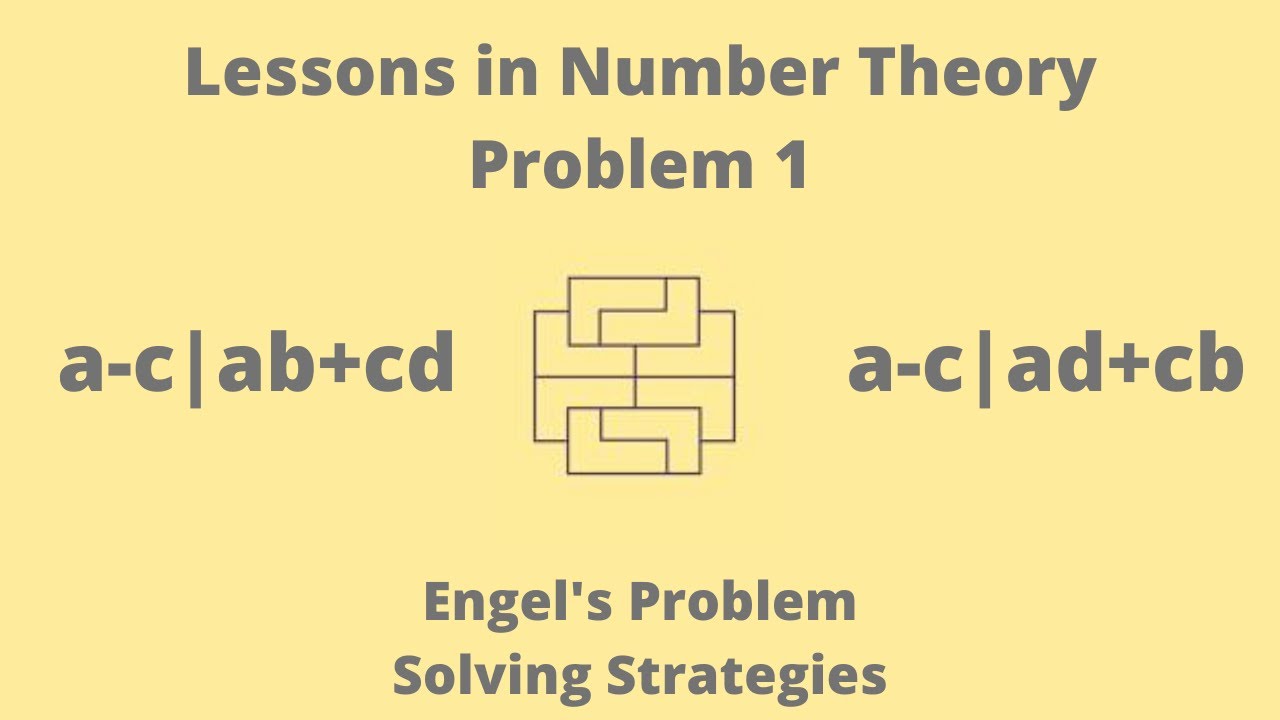 Lessons in Number Theory
Problem 1

$a-c|ab+cd$

$a-c|ad+cb$

Engel's Problem
Solving Strategies